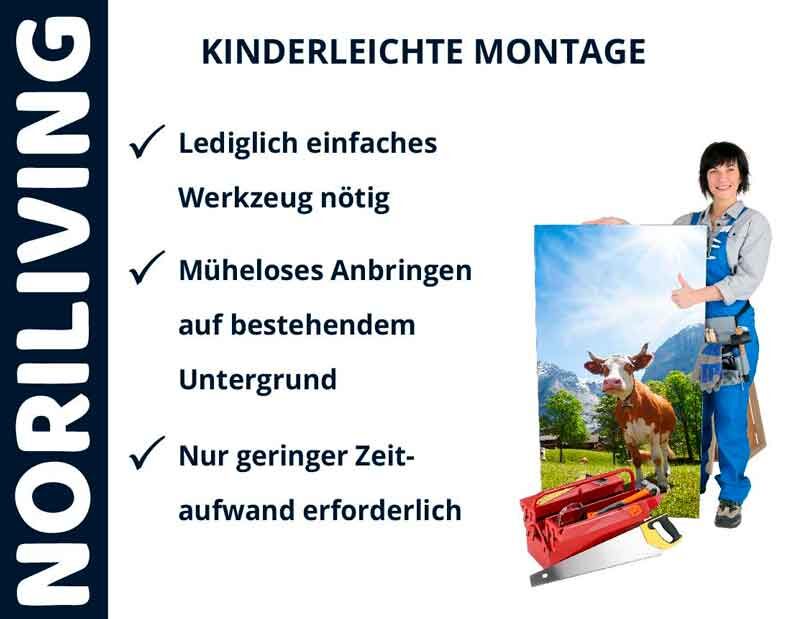 NORILIVING

KINDERLEICHTE MONTAGE

✓ Lediglich einfaches Werkzeug nötig

✓ Müheloses Anbringen auf bestehendem Untergrund

✓ Nur geringer Zeitaufwand erforderlich